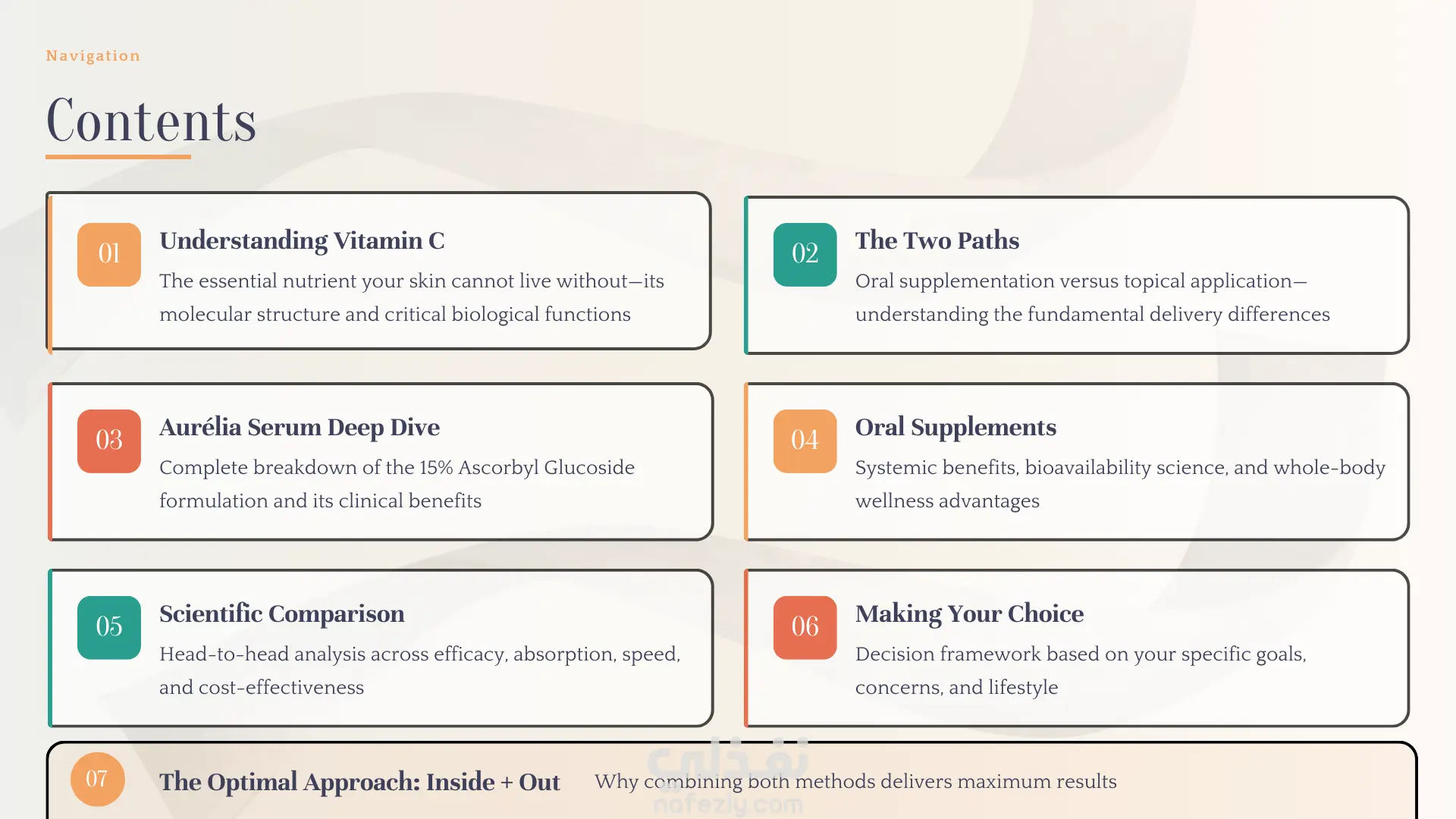 Navigation

Contents

01

Understanding Vitamin C

The essential nutrient your skin cannot live without—its molecular structure and critical biological functions

02

The Two Paths

Oral supplementation versus topical application—understanding the fundamental delivery differences

03

Aurélia Serum Deep Dive

Complete breakdown of the 15% Ascorbyl Glucoside formulation and its clinical benefits

04

Oral Supplements

Systemic benefits, bioavailability science, and whole-body wellness advantages

05

Scientific Comparison

Head-to-head analysis across efficacy, absorption, speed, and cost-effectiveness

06

Making Your Choice

Decision framework based on your specific goals, concerns, and lifestyle

07

The Optimal Approach: Inside + Out

Why combining both methods delivers maximum results

نفذلي
nafezly.com